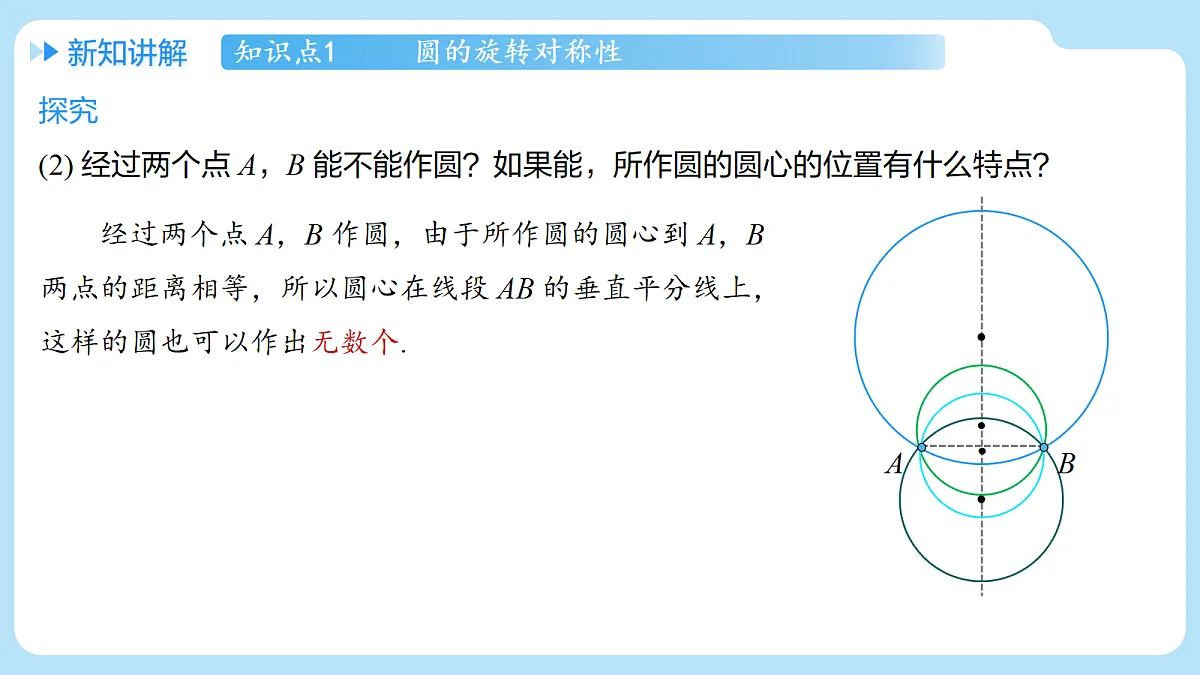 新知讲解 知识点1 圆的旋转对称性

探究

(2) 经过两个点 $A$，$B$ 能不能作圆？如果能，所作圆的圆心的位置有什么特点？

经过两个点 $A$，$B$ 作圆，由于所作圆的圆心到 $A$，$B$ 两点的距离相等，所以圆心在线段 $AB$ 的垂直平分线上，这样的圆也可以作出无数个.

$A$ $B$